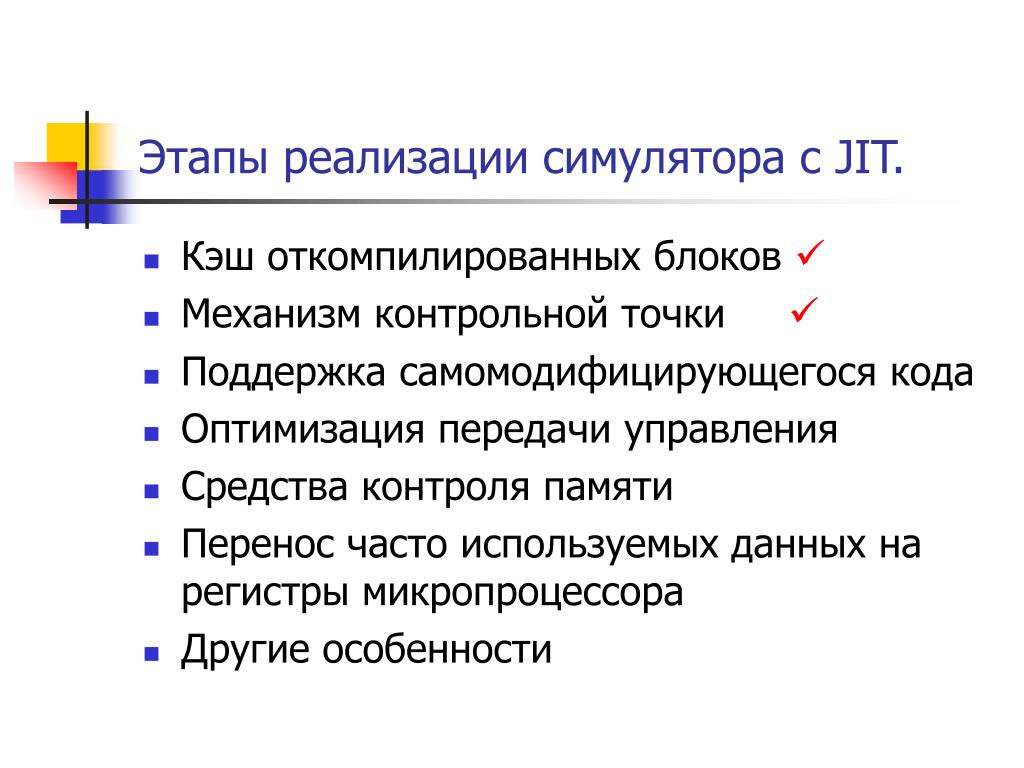 Этапы реализации симулятора с JIT.

- Кэш откомпилированных блоков ✓
- Механизм контрольной точки ✓
- Поддержка самомодифицирующегося кода
- Оптимизация передачи управления
- Средства контроля памяти
- Перенос часто используемых данных на регистры микропроцессора
- Другие особенности